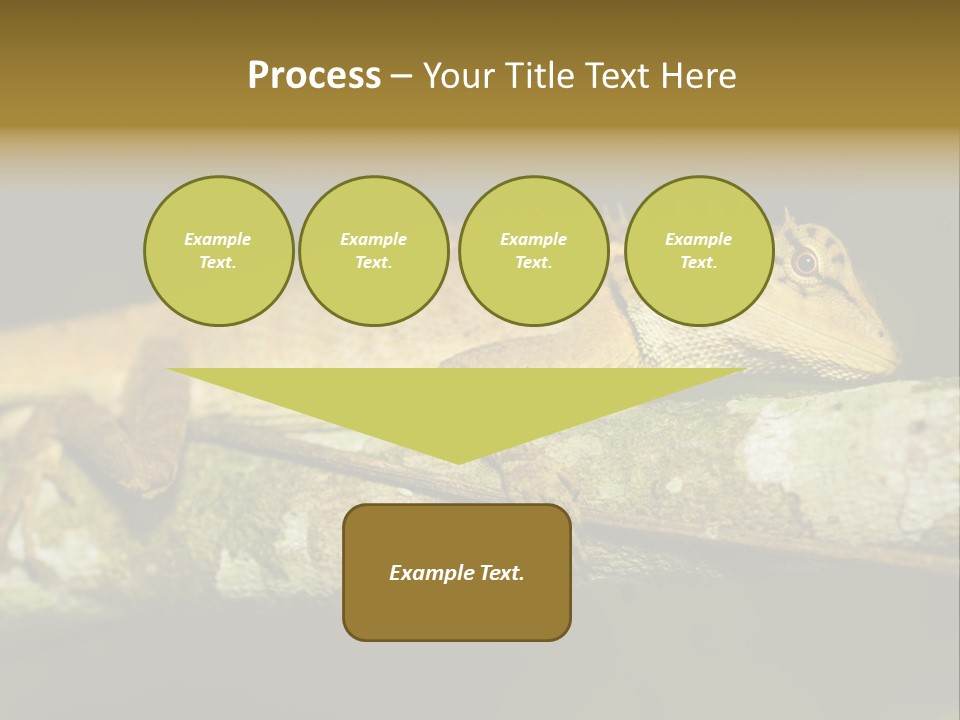 Process – Your Title Text Here

Example Text.

Example Text.

Example Text.

Example Text.

Example Text.